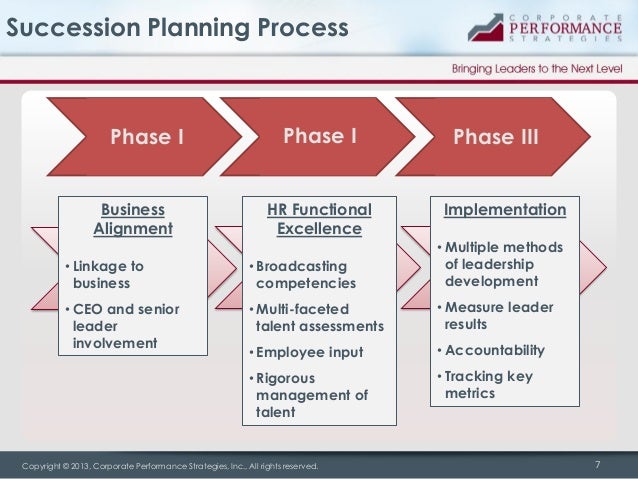 Succession Planning Process

CORPORATE PERFORMANCE STRATEGIES

Bringing Leaders to the Next Level

Phase I

Phase I

Phase III

Business Alignment

• Linkage to business

• CEO and senior leader involvement

HR Functional Excellence

• Broadcasting competencies

• Multi-faceted talent assessments

• Employee input

• Rigorous management of talent

Implementation

• Multiple methods of leadership development

• Measure leader results

• Accountability

• Tracking key metrics

Copyright © 2013, Corporate Performance Strategies, Inc., All rights reserved.

7